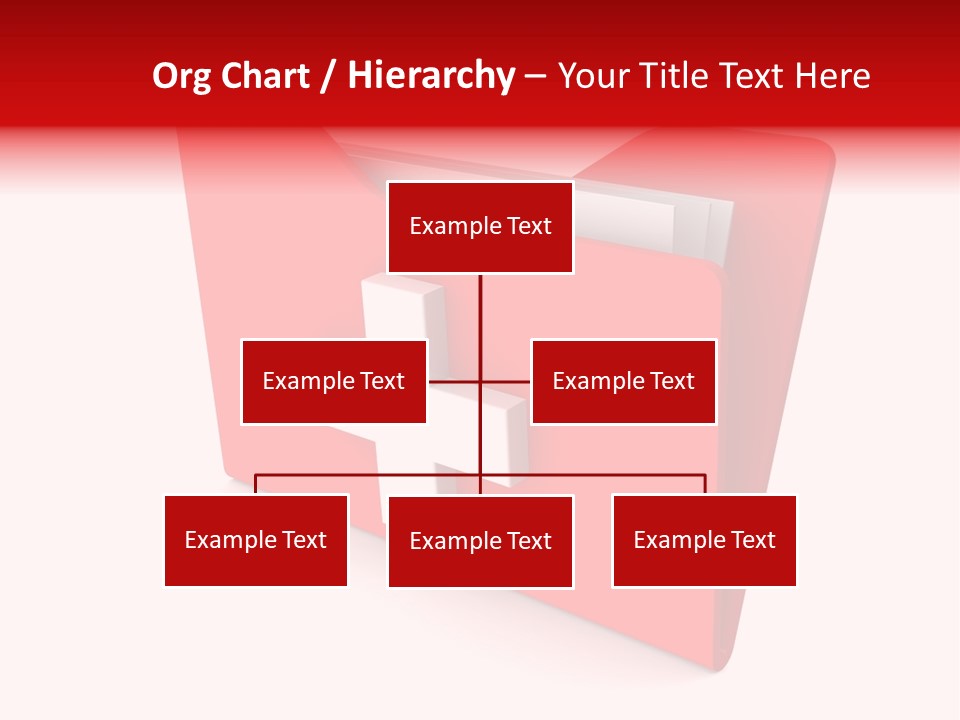 Org Chart / Hierarchy – Your Title Text Here

Example Text

Example Text

Example Text

Example Text

Example Text

Example Text